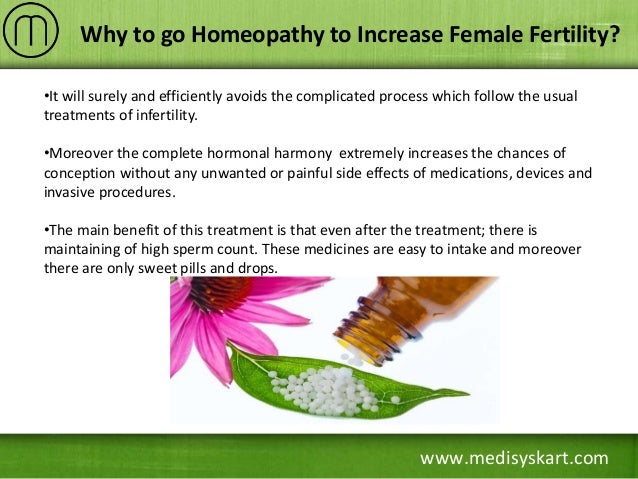 Why to go Homeopathy to Increase Female Fertility?

•It will surely and efficiently avoids the complicated process which follow the usual treatments of infertility.

•Moreover the complete hormonal harmony extremely increases the chances of conception without any unwanted or painful side effects of medications, devices and invasive procedures.

•The main benefit of this treatment is that even after the treatment; there is maintaining of high sperm count. These medicines are easy to intake and moreover there are only sweet pills and drops.

www.medisyskart.com